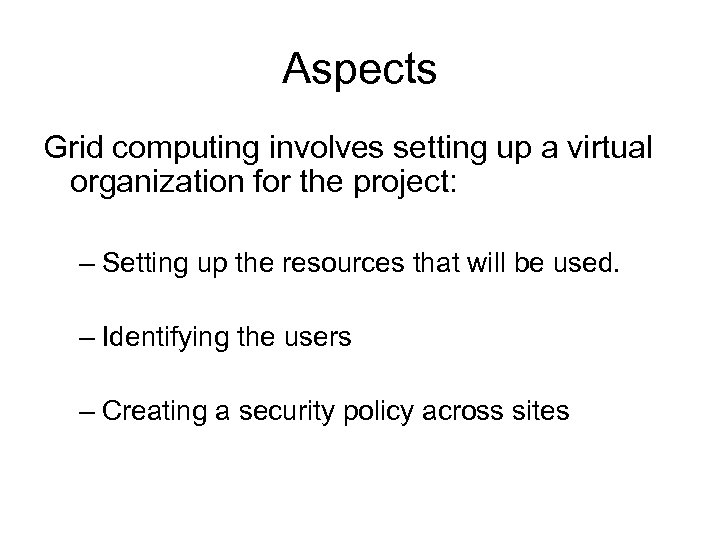 Aspects

Grid computing involves setting up a virtual organization for the project:

– Setting up the resources that will be used.

– Identifying the users

– Creating a security policy across sites